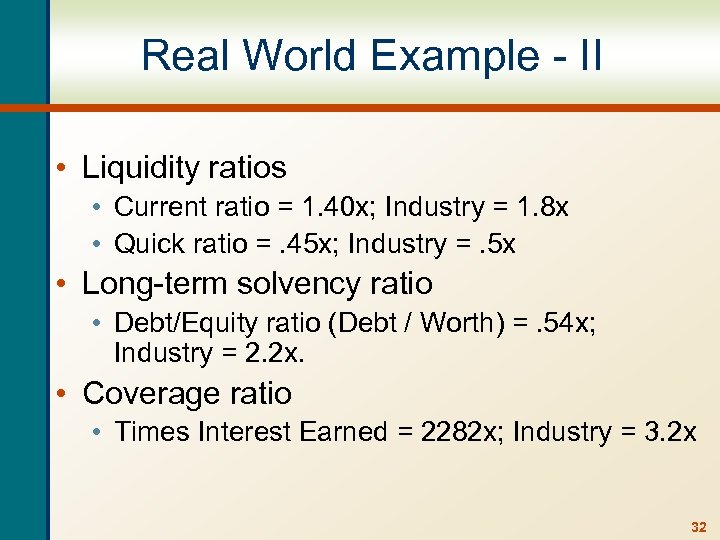 Real World Example - II

• Liquidity ratios
  • Current ratio = 1.40x; Industry = 1.8x
  • Quick ratio = .45x; Industry = .5x
• Long-term solvency ratio
  • Debt/Equity ratio (Debt / Worth) = .54x; Industry = 2.2x.
• Coverage ratio
  • Times Interest Earned = 2282x; Industry = 3.2x

32